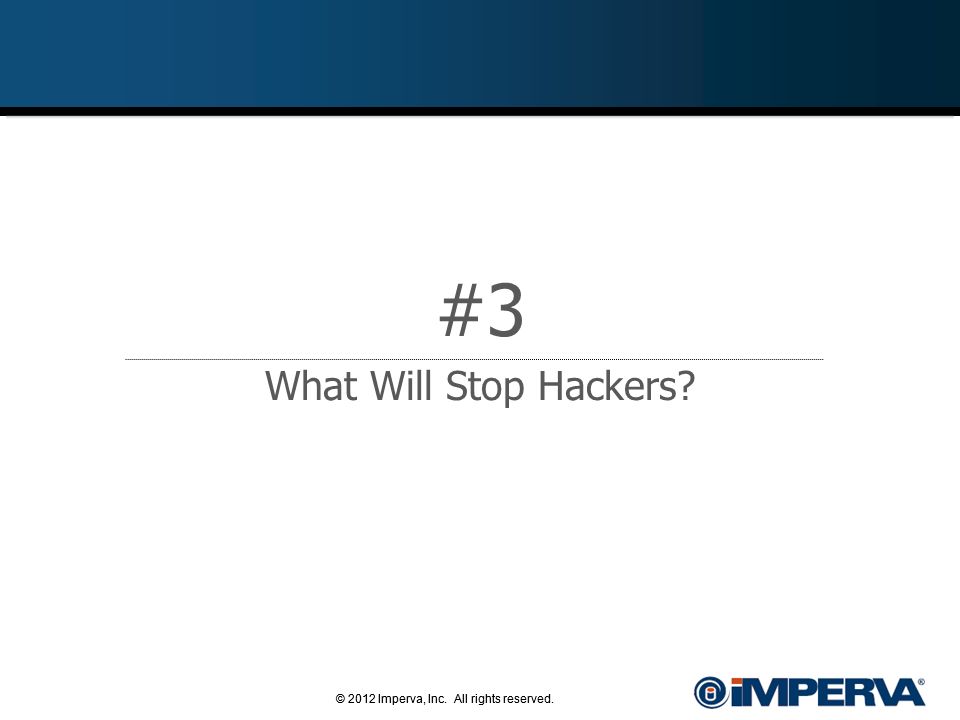 #3

What Will Stop Hackers?

© 2012 Imperva, Inc. All rights reserved.

IMPERVA®